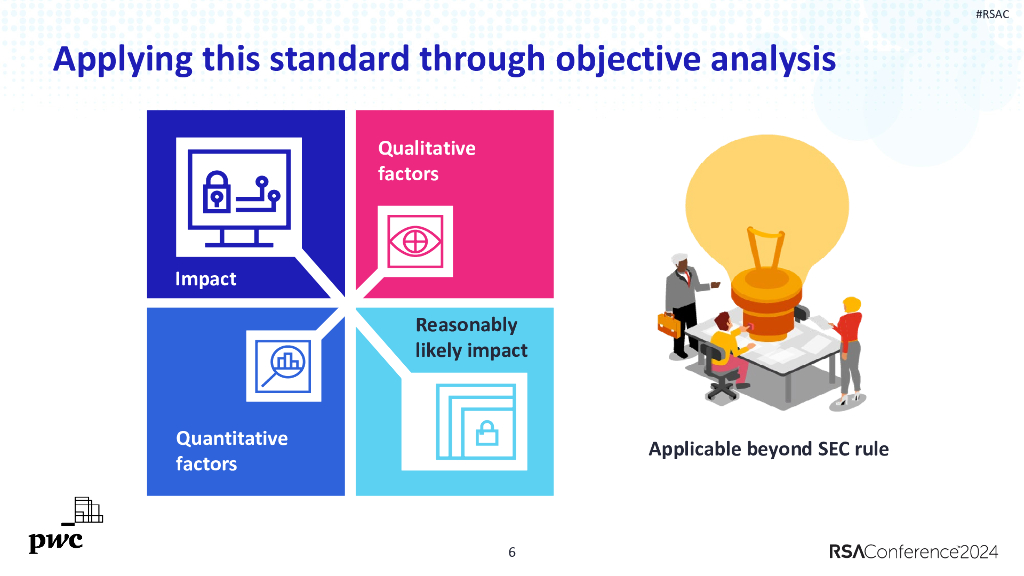 #RSAC

Applying this standard through objective analysis

Impact

Qualitative factors

Quantitative factors

Reasonably likely impact

Applicable beyond SEC rule

pwc

6

RSAConference2024